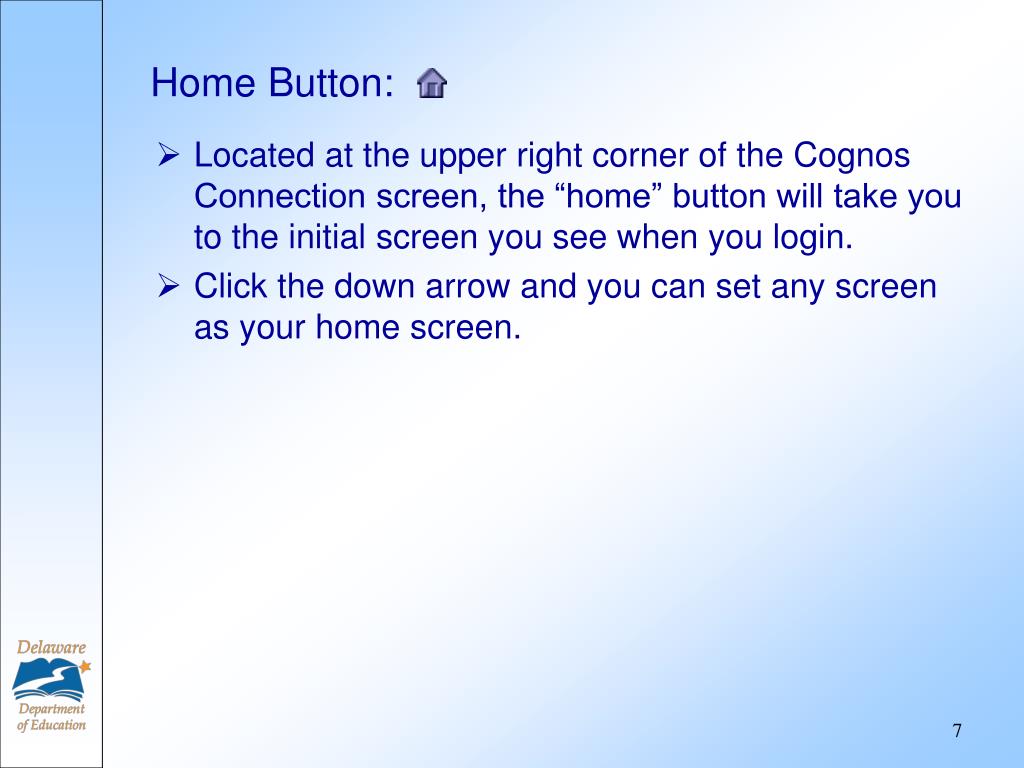 Home Button:

➢ Located at the upper right corner of the Cognos Connection screen, the “home” button will take you to the initial screen you see when you login.

➢ Click the down arrow and you can set any screen as your home screen.

Delaware
Department of Education

7